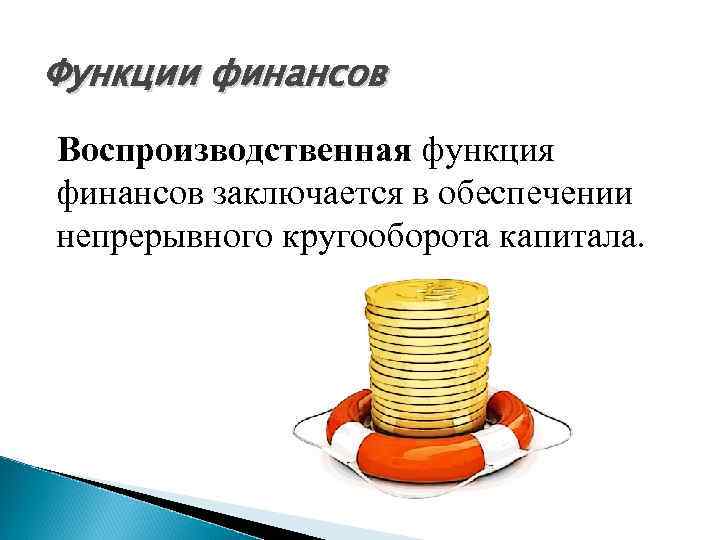 Функции финансов

Воспроизводственная функция финансов заключается в обеспечении непрерывного кругооборота капитала.